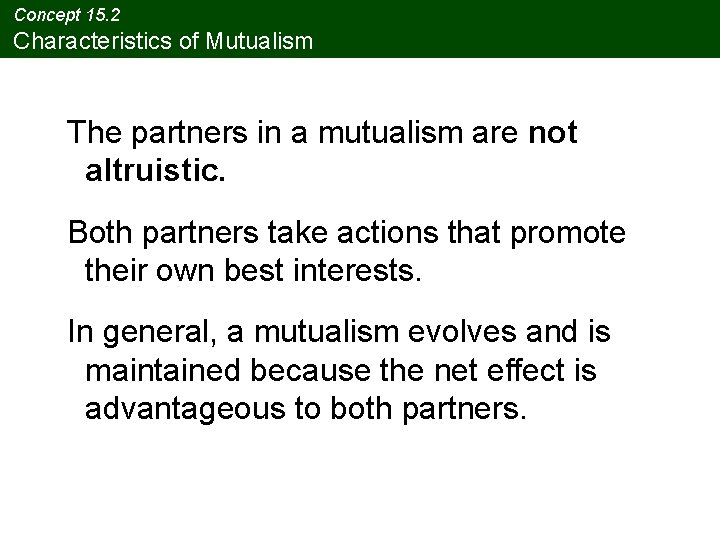 Concept 15.2
Characteristics of Mutualism

The partners in a mutualism are not altruistic.

Both partners take actions that promote their own best interests.

In general, a mutualism evolves and is maintained because the net effect is advantageous to both partners.